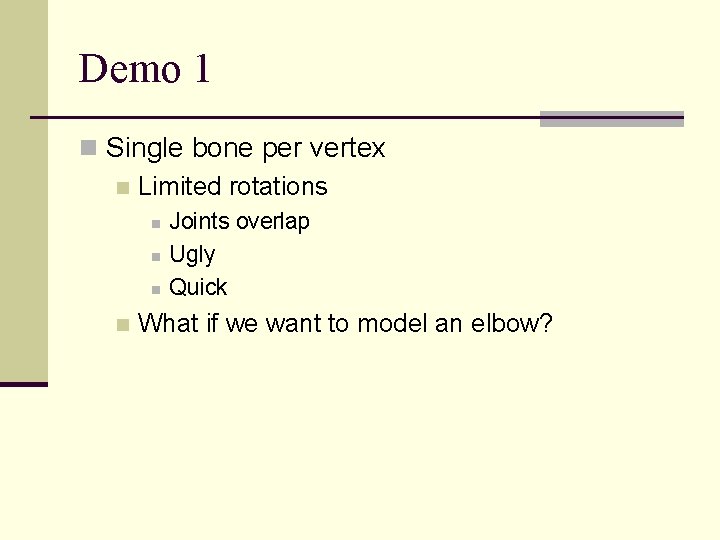 Demo 1

Single bone per vertex
Limited rotations
Joints overlap
Ugly
Quick
What if we want to model an elbow?